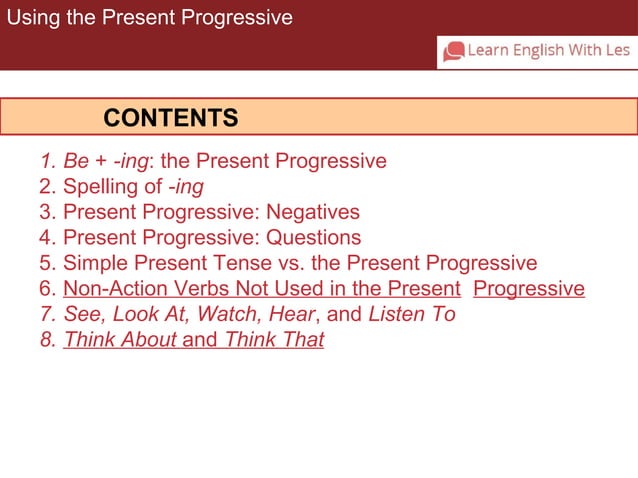 Using the Present Progressive

Learn English With Les

CONTENTS

1. Be + -ing: the Present Progressive
2. Spelling of -ing
3. Present Progressive: Negatives
4. Present Progressive: Questions
5. Simple Present Tense vs. the Present Progressive
6. Non-Action Verbs Not Used in the Present Progressive
7. See, Look At, Watch, Hear, and Listen To
8. Think About and Think That